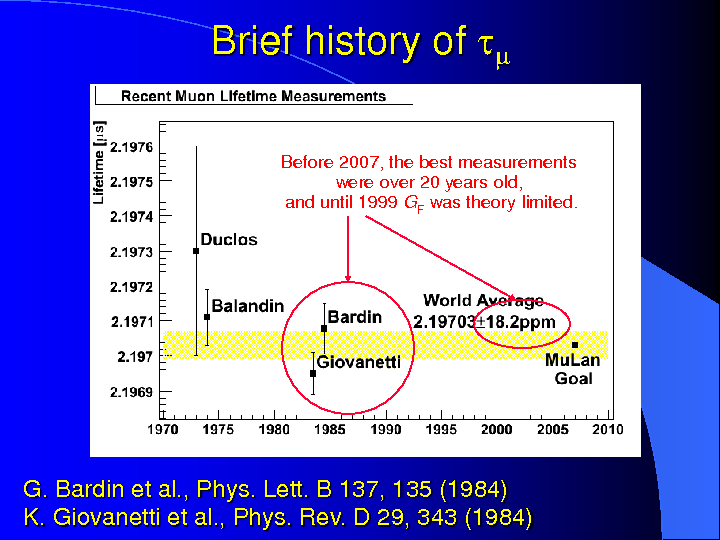 Brief history of $\tau_\mu$

Recent Muon Lifetime Measurements

Lifetime [μs]

2.1976
2.1975
2.1974
2.1973
2.1972
2.1971
2.197
2.1969

Before 2007, the best measurements were over 20 years old, and until 1999 $G_F$ was theory limited.

Duclos

Balandin

Bardin

Giovanetti

World Average
2.19703±18.2ppm

MuLan Goal

1970 1975 1980 1985 1990 1995 2000 2005 2010

G. Bardin et al., Phys. Lett. B 137, 135 (1984)
K. Giovanetti et al., Phys. Rev. D 29, 343 (1984)